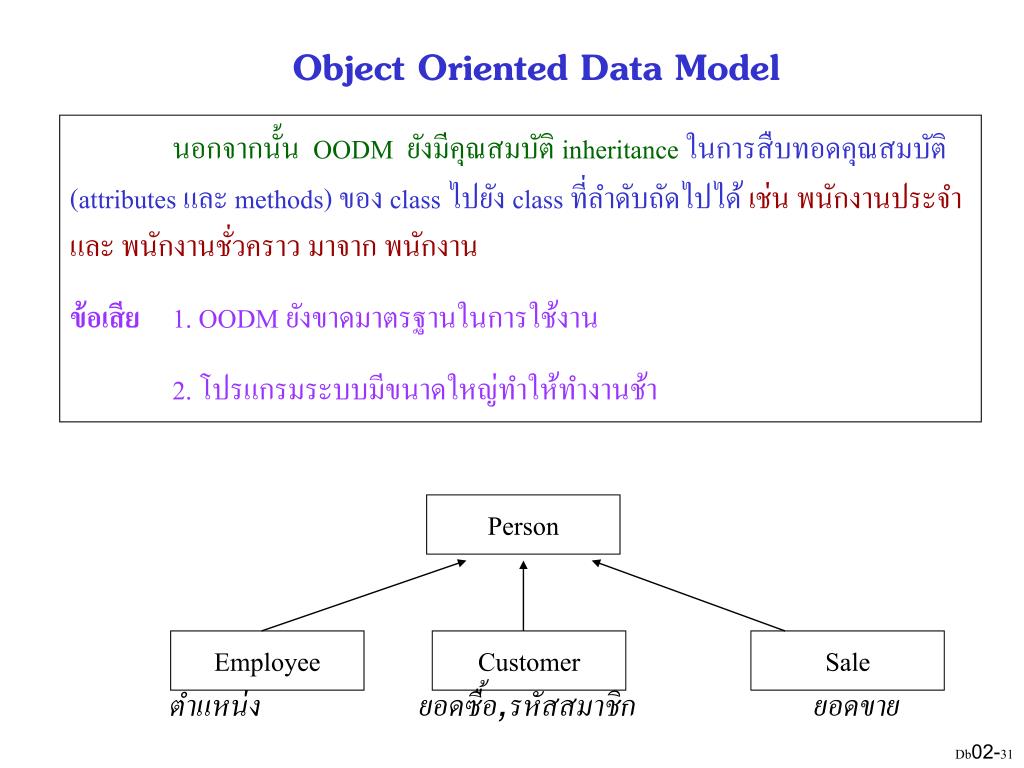 Object Oriented Data Model

นอกจากนั้น OODM ยังมีคุณสมบัติ inheritance ในการสืบทอดคุณสมบัติ (attributes และ methods) ของ class ไปยัง class ที่ลำดับถัดไปได้ เช่น พนักงานประจำ และ พนักงานชั่วคราว มาจาก พนักงาน

ข้อเสีย 1. OODM ยังขาดมาตรฐานในการใช้งาน

2. โปรแกรมระบบมีขนาดใหญ่ทำให้ทำงานช้า

Person

Employee

Customer

Sale

ตำแหน่ง

ยอดซื้อ,รหัสสมาชิก

ยอดขาย

Db02-31